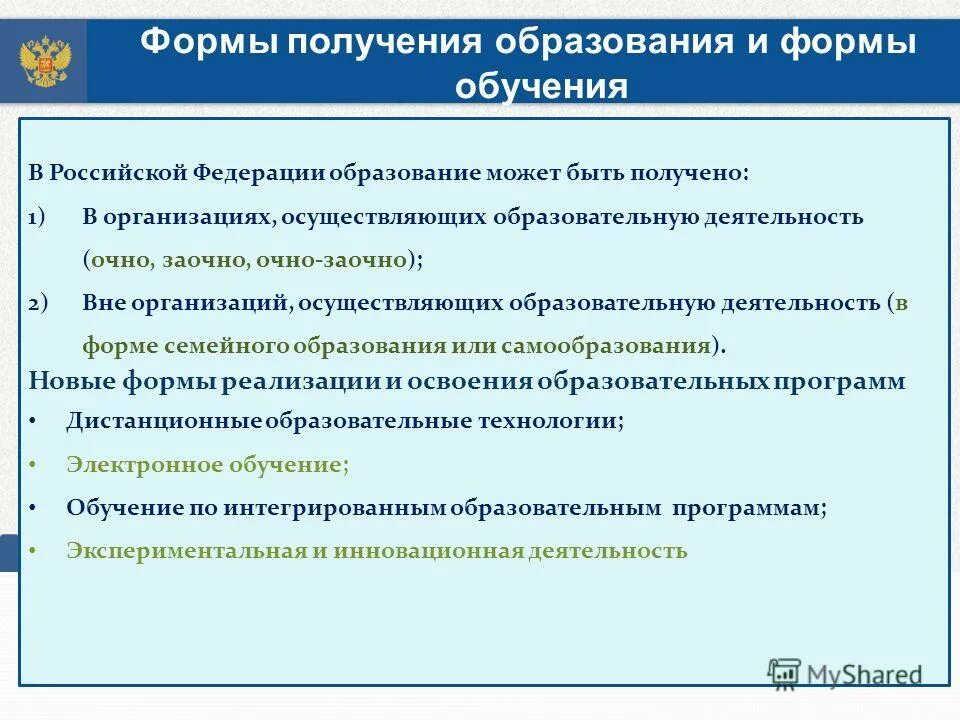 Формы получения образования и формы обучения

В Российской Федерации образование может быть получено:

1) В организациях, осуществляющих образовательную деятельность (очно, заочно, очно-заочно);

2) Вне организаций, осуществляющих образовательную деятельность (в форме семейного образования или самообразования).

Новые формы реализации и освоения образовательных программ

• Дистанционные образовательные технологии;

• Электронное обучение;

• Обучение по интегрированным образовательным программам;

• Экспериментальная и инновационная деятельность

MyShared